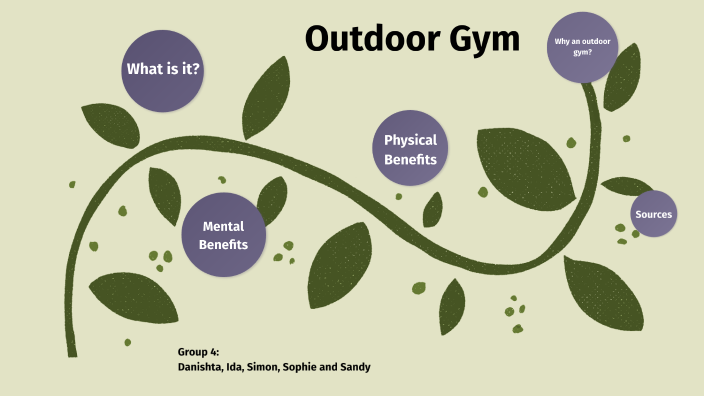 Outdoor Gym

What is it?

Why an outdoor gym?

Physical Benefits

Mental Benefits

Sources

Group 4:
Danishta, Ida, Simon, Sophie and Sandy